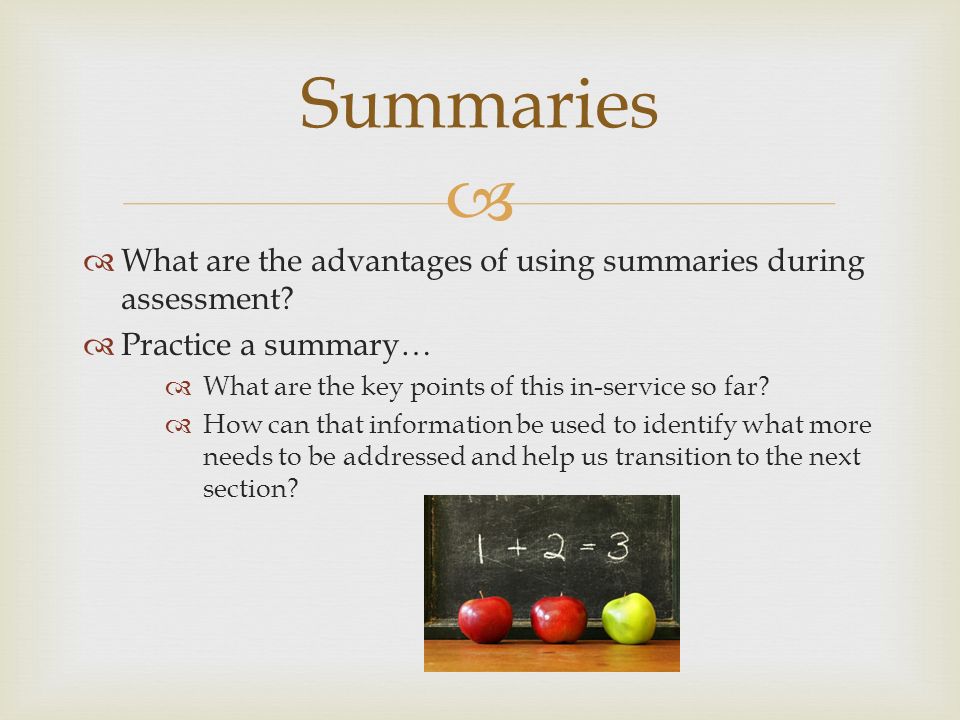 Summaries

What are the advantages of using summaries during assessment?

Practice a summary…

What are the key points of this in-service so far?

How can that information be used to identify what more needs to be addressed and help us transition to the next section?

$1 + 2 = 3$